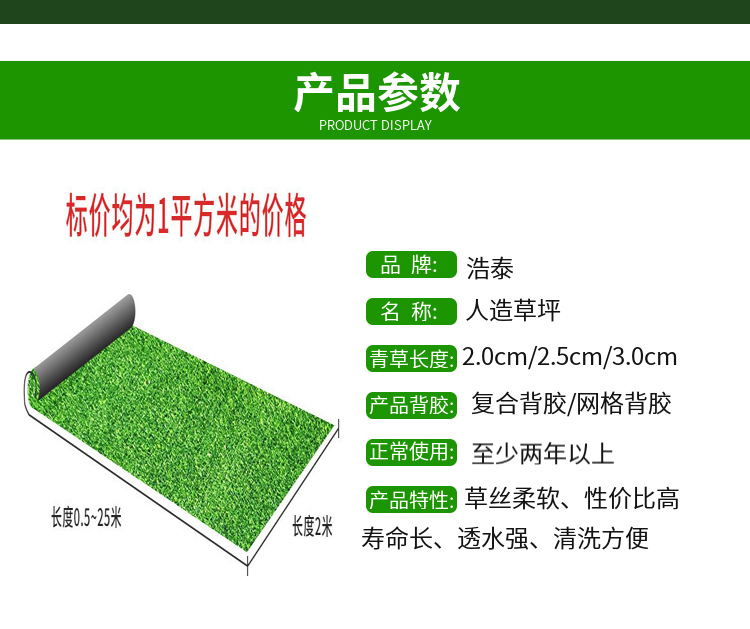 产品参数
PRODUCT DISPLAY

标价均为1平方米的价格

长度0.5~25米

长度2米

品 牌: 浩泰

名 称: 人造草坪

青草长度: 2.0cm/2.5cm/3.0cm

产品背胶: 复合背胶/网格背胶

正常使用: 至少两年以上

产品特性: 草丝柔软、性价比高 寿命长、透水强、清洗方便